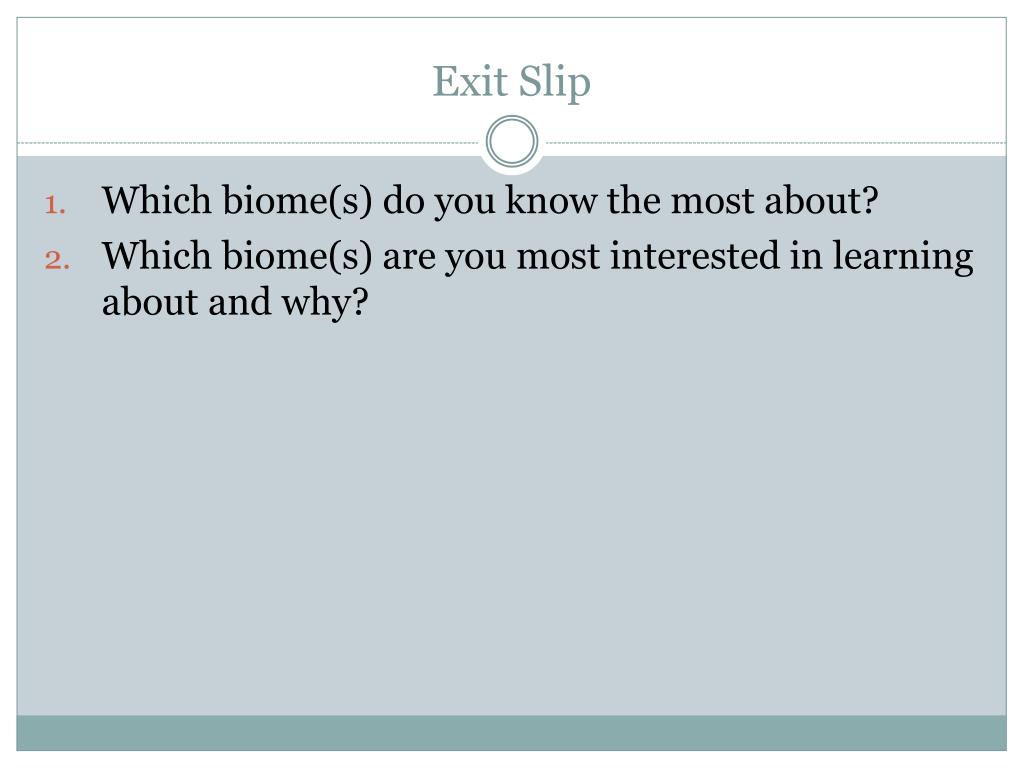 Exit Slip

1. Which biome(s) do you know the most about?
2. Which biome(s) are you most interested in learning about and why?